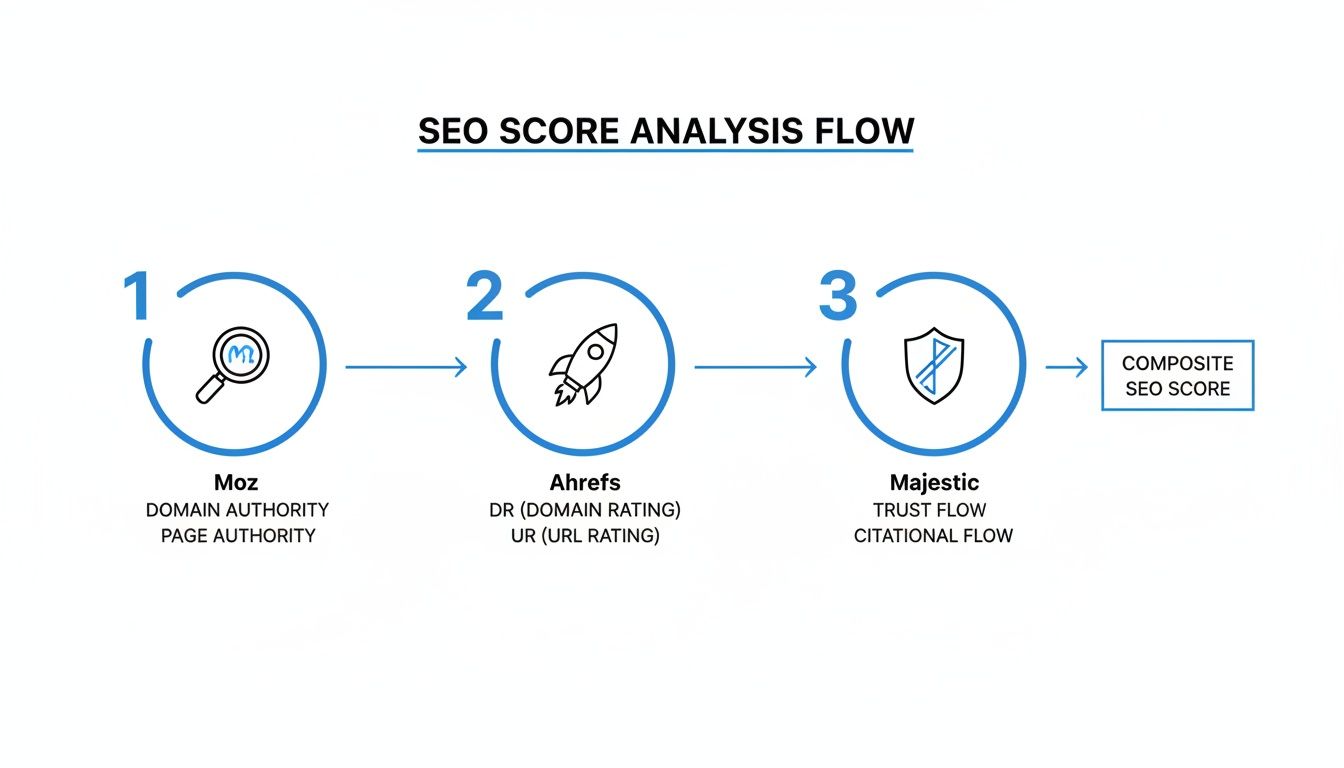 SEO SCORE ANALYSIS FLOW

1

Moz
DOMAIN AUTHORITY
PAGE AUTHORITY

2

Ahrefs
DR (DOMAIN RATING)
UR (URL RATING)

3

Majestic
TRUST FLOW
CITATIONAL FLOW

COMPOSITE SEO SCORE